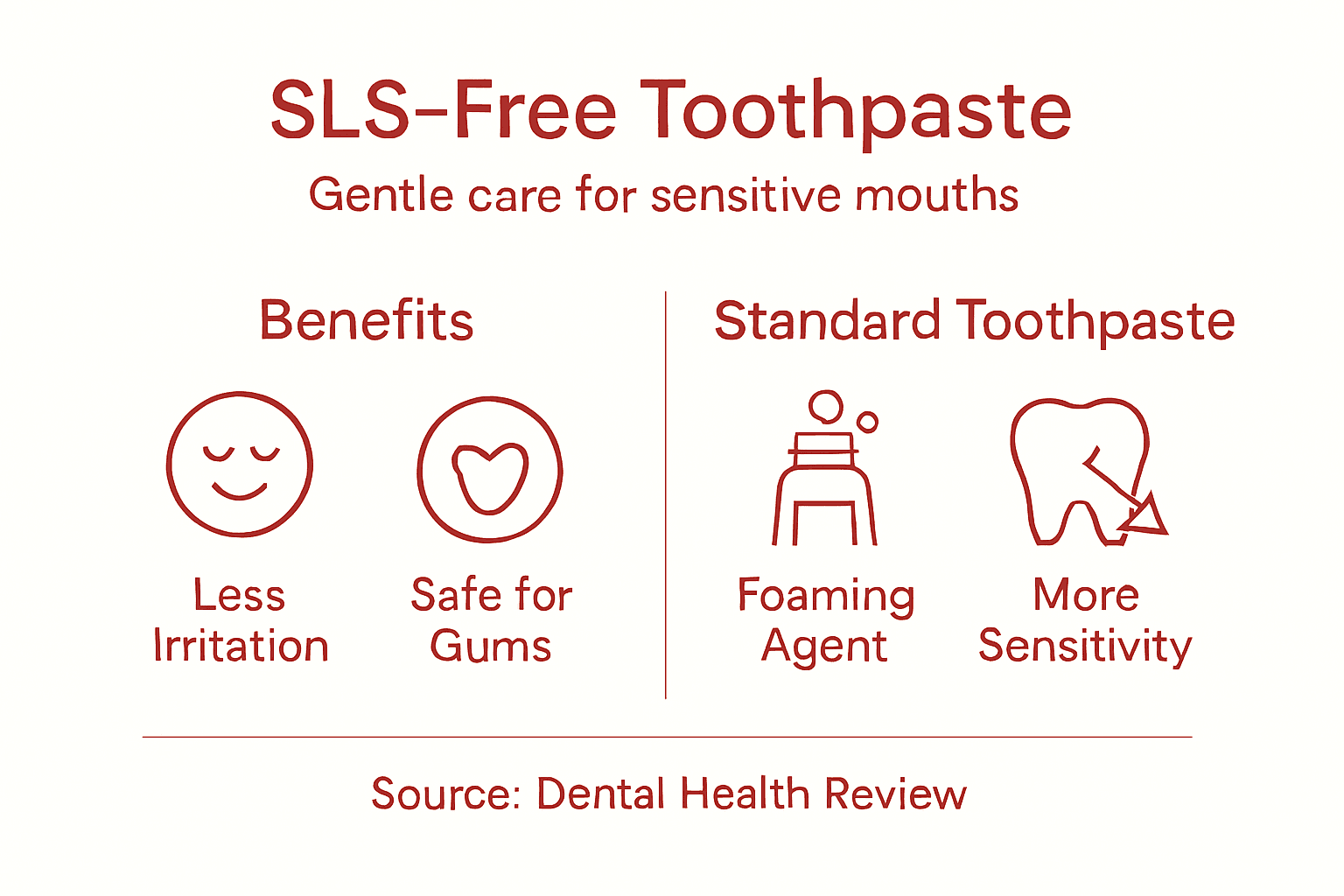 SLS-Free Toothpaste

Gentle care for sensitive mouths

Benefits

Less Irritation

Safe for Gums

Standard Toothpaste

Foaming Agent

More Sensitivity

Source: Dental Health Review